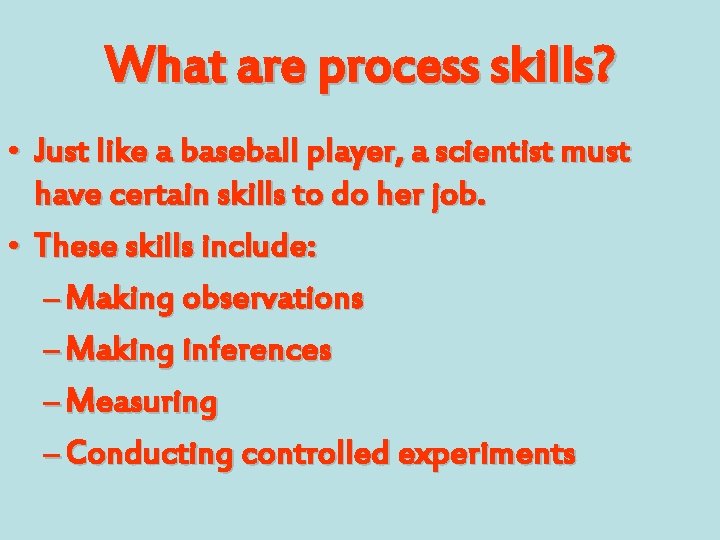 What are process skills?

• Just like a baseball player, a scientist must have certain skills to do her job.

• These skills include:

– Making observations

– Making inferences

– Measuring

– Conducting controlled experiments